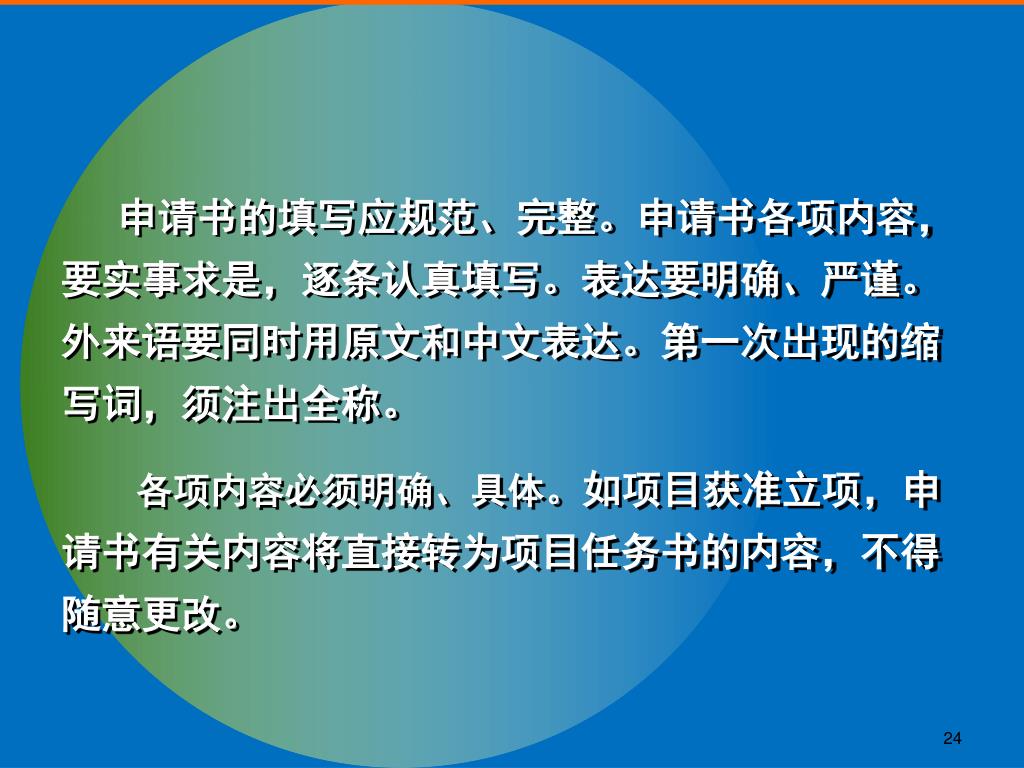 申请书的填写应规范、完整。申请书各项内容，要实事求是，逐条认真填写。表达要明确、严谨。外来语要同时用原文和中文表达。第一次出现的缩写词，须注出全称。

各项内容必须明确、具体。如项目获准立项，申请书有关内容将直接转为项目任务书的内容，不得随意更改。

24